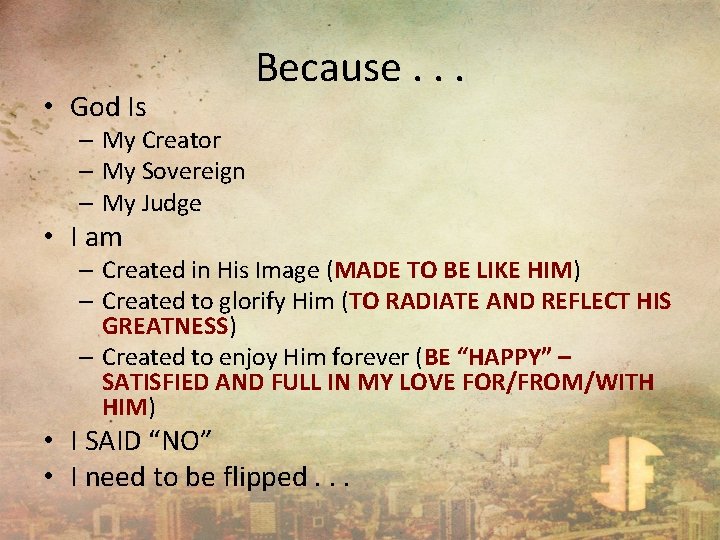 Because . . .

• God Is
  – My Creator
  – My Sovereign
  – My Judge
• I am
  – Created in His Image (MADE TO BE LIKE HIM)
  – Created to glorify Him (TO RADIATE AND REFLECT HIS GREATNESS)
  – Created to enjoy Him forever (BE “HAPPY” – SATISFIED AND FULL IN MY LOVE FOR/FROM/WITH HIM)
• I SAID “NO”
• I need to be flipped . . .